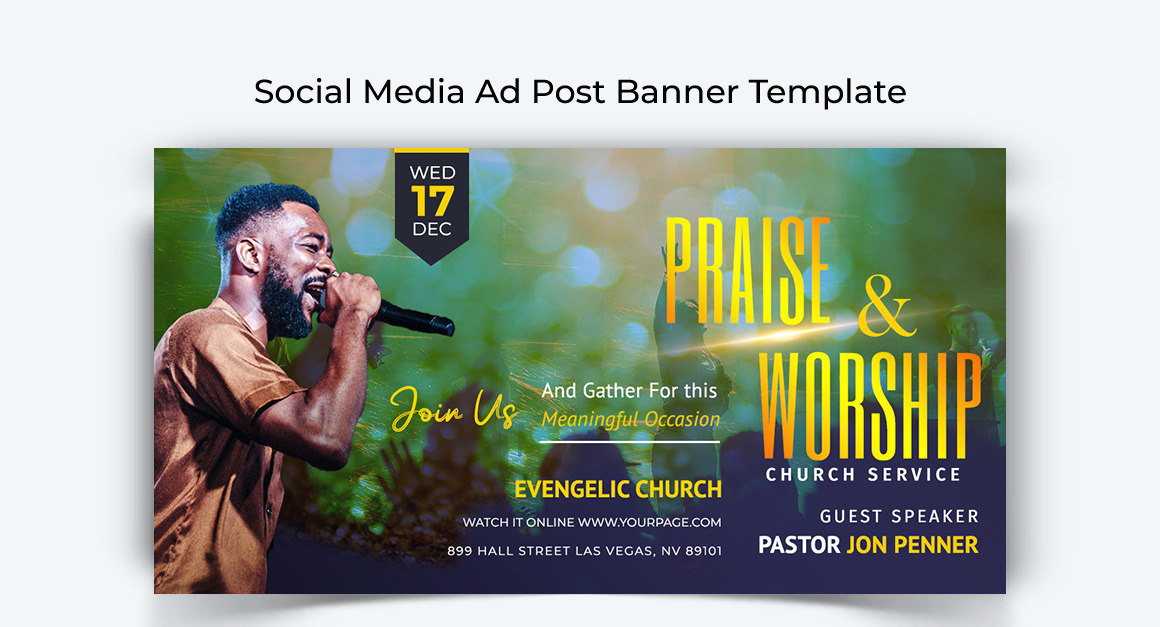 Social Media Ad Post Banner Template

WED
17
DEC

PRAISE & WORSHIP
CHURCH SERVICE

Join Us

And Gather For this
Meaningful Occasion

EVENGELIC CHURCH

WATCH IT ONLINE WWW.YOURPAGE.COM

899 HALL STREET LAS VEGAS, NV 89101

GUEST SPEAKER
PASTOR JON PENNER